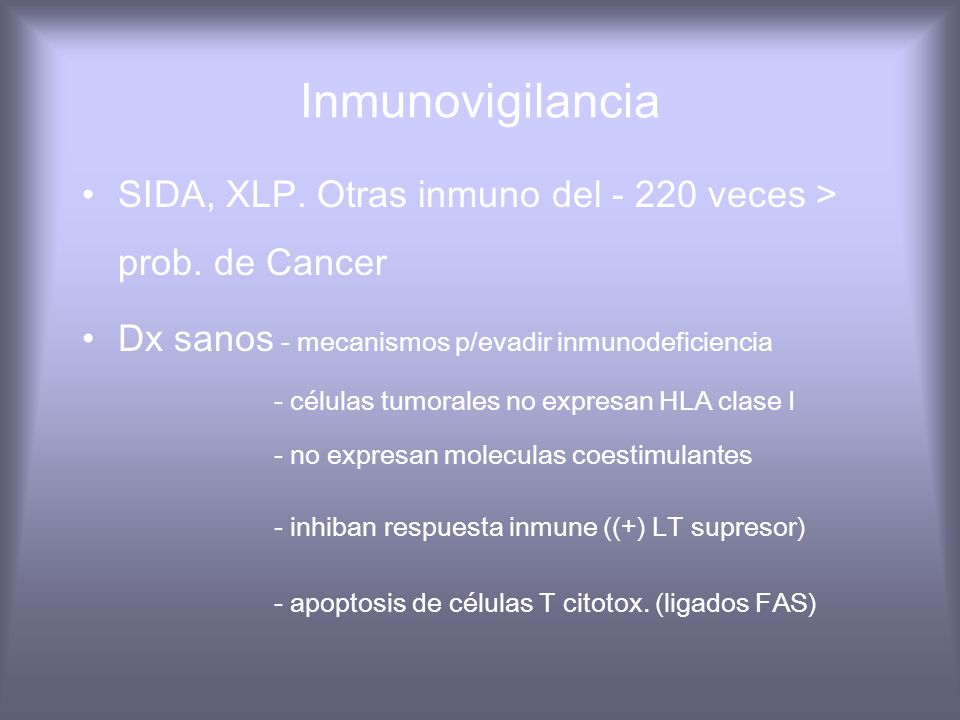 Inmunovigilancia

• SIDA, XLP. Otras inmuno del - 220 veces > prob. de Cancer

• Dx sanos - mecanismos p/evadir inmunodeficiencia

- células tumorales no expresan HLA clase I

- no expresan moleculas coestimulantes

- inhiban respuesta inmune ((+) LT supresor)

- apoptosis de células T citotox. (ligados FAS)